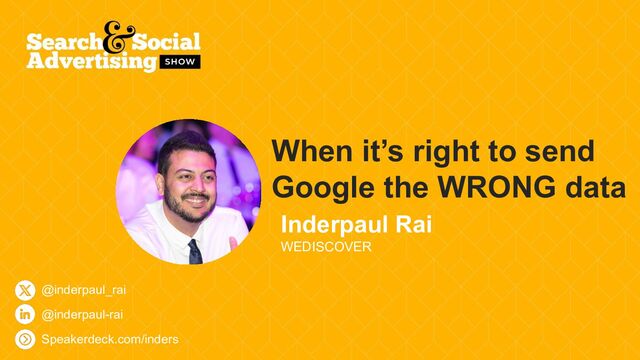 Search & Social Advertising SHOW

When it's right to send Google the WRONG data

Inderpaul Rai
WEDISCOVER

@inderpaul_rai
@inderpaul-rai
Speakerdeck.com/inders